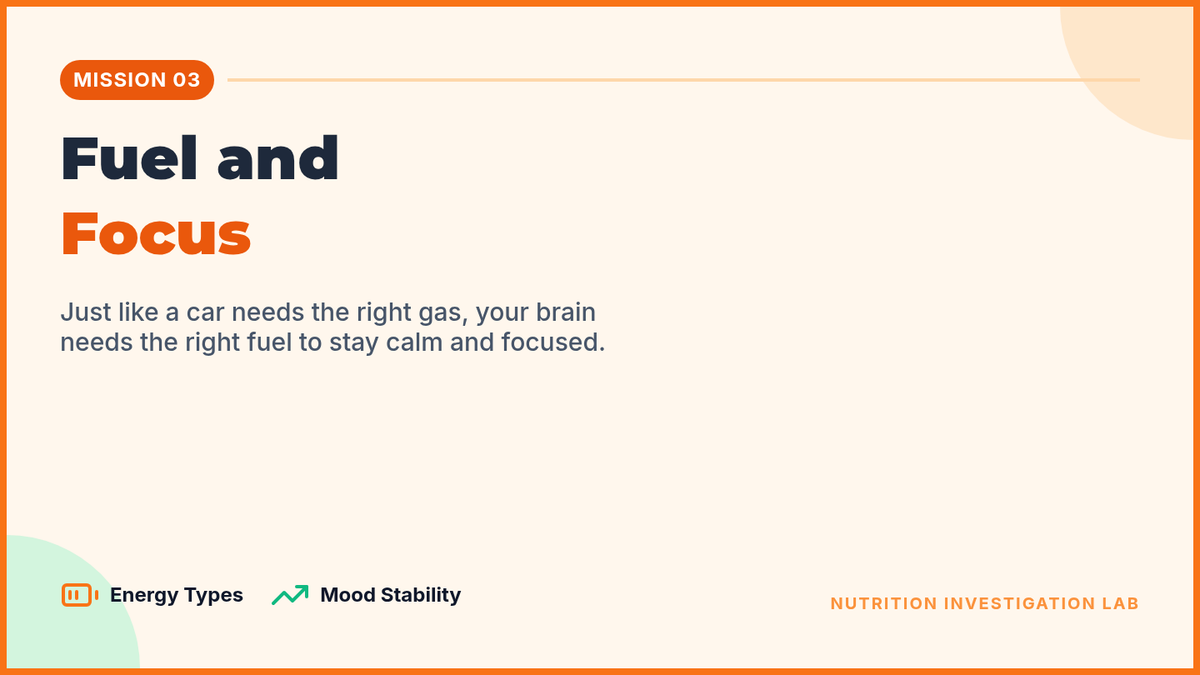 MISSION 03

Fuel and
Focus

Just like a car needs the right gas, your brain needs the right fuel to stay calm and focused.

Energy Types

Mood Stability

NUTRITION INVESTIGATION LAB